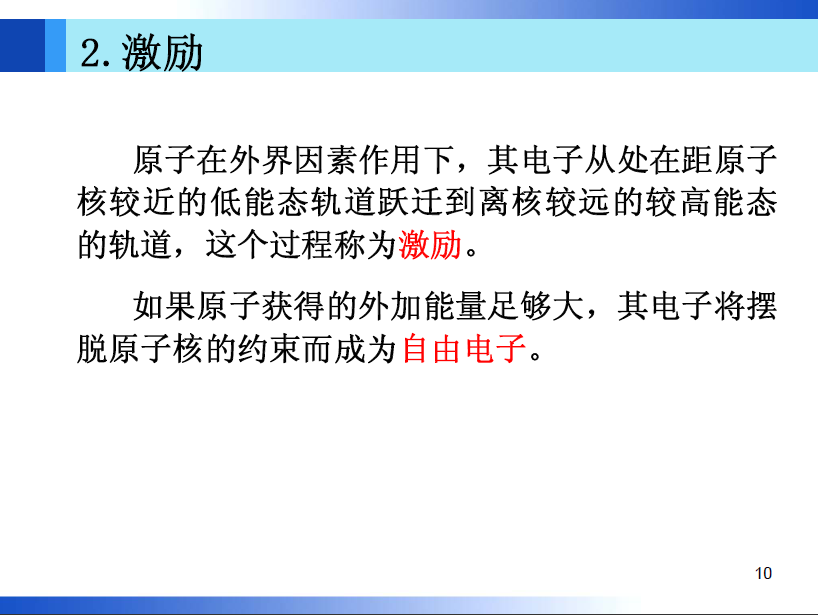 2.激励

原子在外界因素作用下，其电子从处在距原子核较近的低能态轨道跃迁到离核较远的较高能态的轨道，这个过程称为激励。

如果原子获得的外加能量足够大，其电子将摆脱原子核的约束而成为自由电子。

10